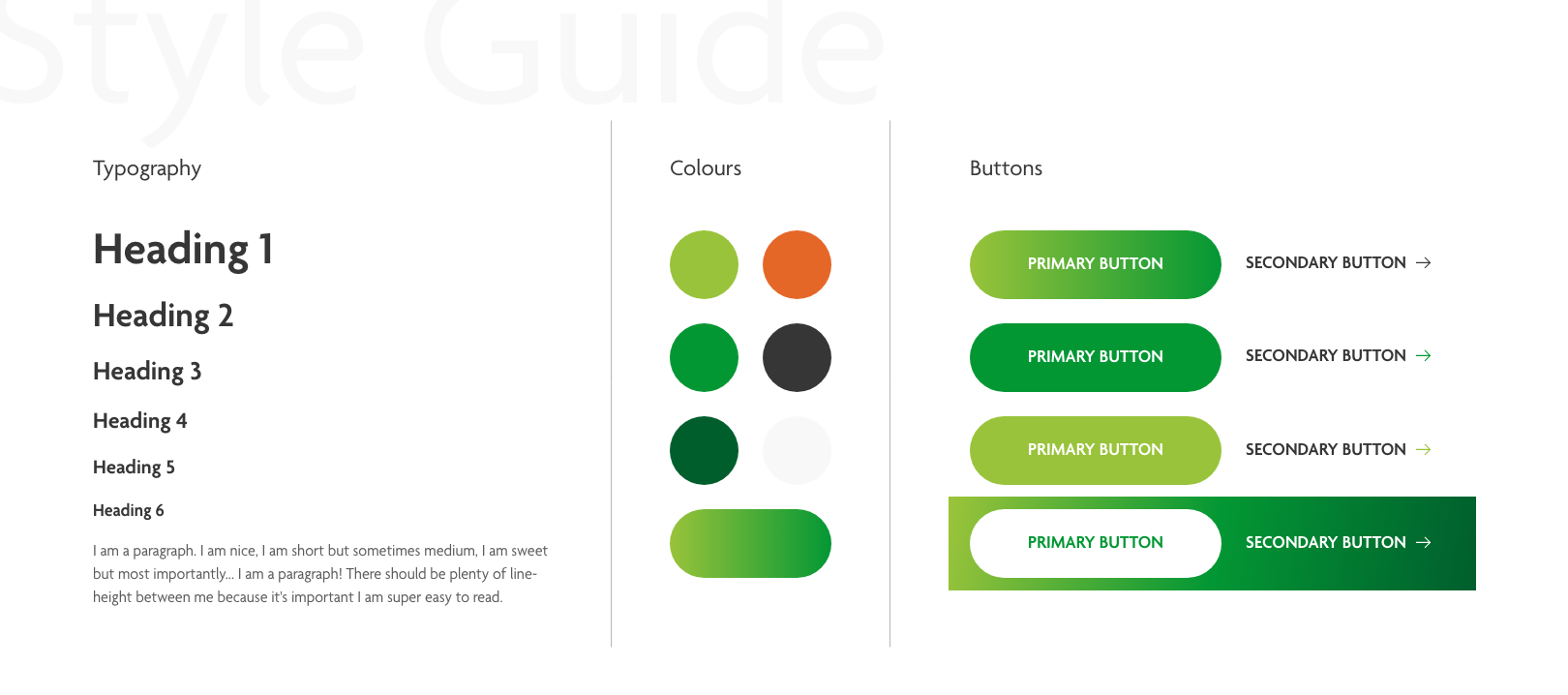 Style Guide

Typography

Heading 1

Heading 2

Heading 3

Heading 4

Heading 5

Heading 6

I am a paragraph. I am nice, I am short but sometimes medium, I am sweet but most importantly... I am a paragraph! There should be plenty of line-height between me because it's important I am super easy to read.

Colours

Buttons

PRIMARY BUTTON

SECONDARY BUTTON →

PRIMARY BUTTON

SECONDARY BUTTON →

PRIMARY BUTTON

SECONDARY BUTTON →

PRIMARY BUTTON

SECONDARY BUTTON →